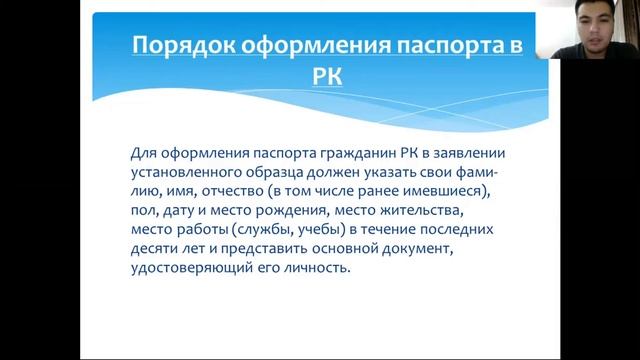 Порядок оформления паспорта в РК

Для оформления паспорта гражданин РК в заявлении установленного образца должен указать свои фамилию, имя, отчество (в том числе ранее имевшиеся), пол, дату и место рождения, место жительства, место работы (службы, учебы) в течение последних десяти лет и представить основной документ, удостоверяющий его личность.